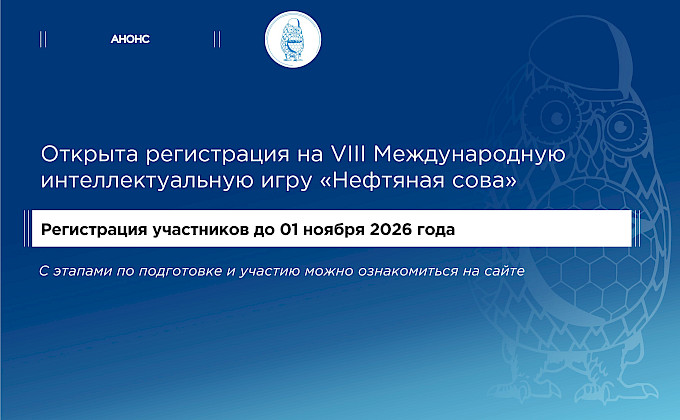 АНОНС

Открыта регистрация на VIII Международную интеллектуальную игру «Нефтяная сова»

Регистрация участников до 01 ноября 2026 года

С этапами по подготовке и участию можно ознакомиться на сайте